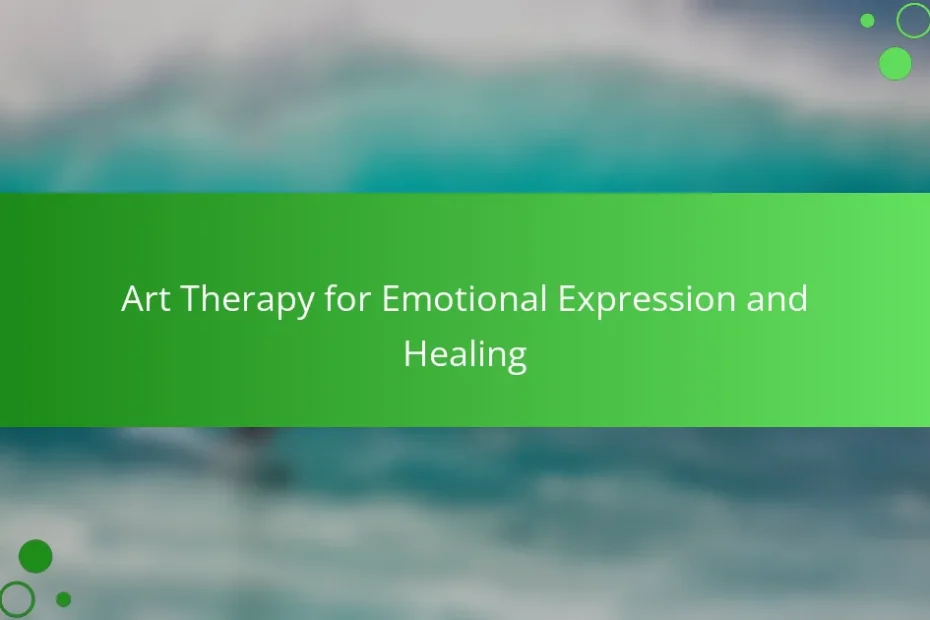 Art Therapy for Emotional Expression and Healing